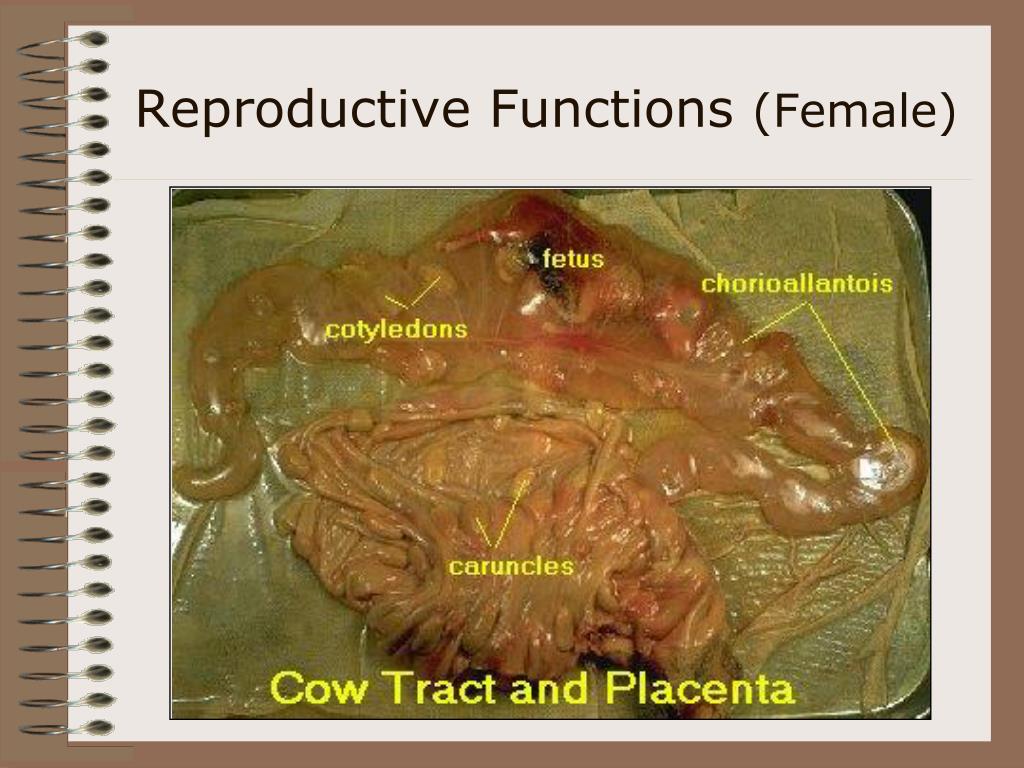 Reproductive Functions (Female)

fetus

chorioallantois

cotyledons

caruncles

Cow Tract and Placenta